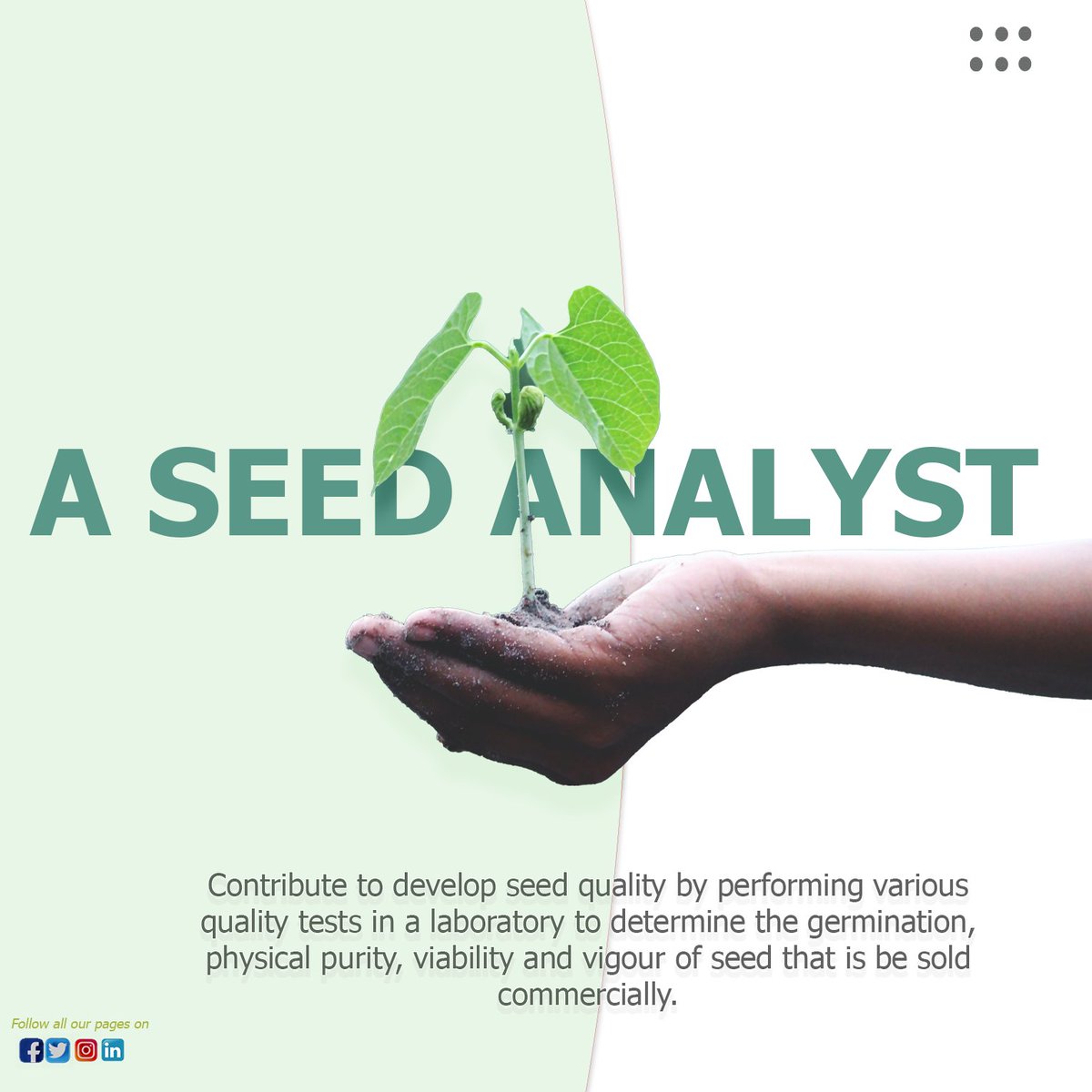 A SEED ANALYST

Contribute to develop seed quality by performing various quality tests in a laboratory to determine the germination, physical purity, viability and vigour of seed that is be sold commercially.

Follow all our pages on